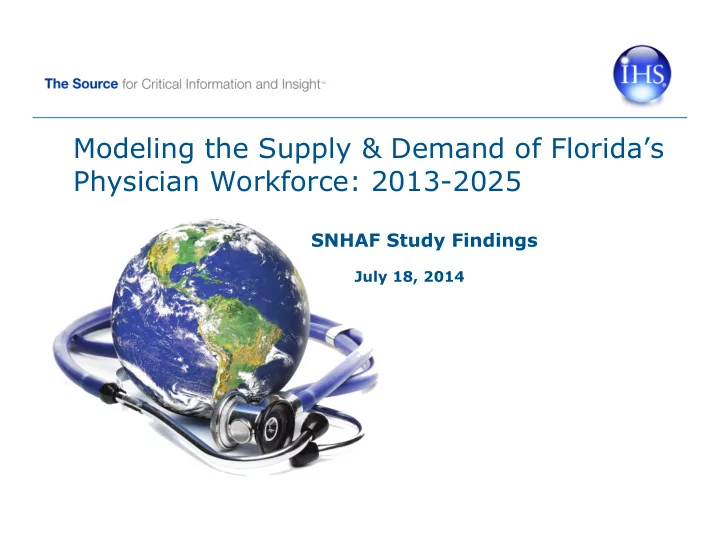 The Source for Critical Information and Insight™

IHS

Modeling the Supply & Demand of Florida's Physician Workforce: 2013-2025

SNHAF Study Findings

July 18, 2014